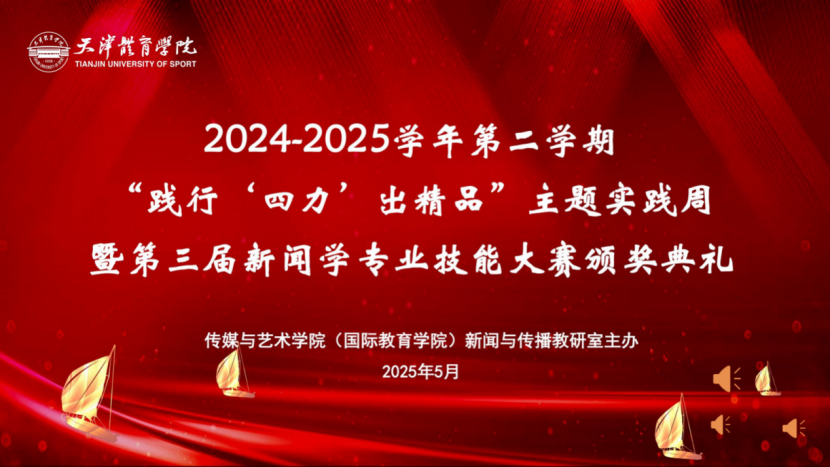 天津體育學院
TIANJIN UNIVERSITY OF SPORT

2024-2025学年第二学期
“践行‘四力’出精品”主题实践周
暨第三届新闻学专业技能大赛颁奖典礼

传媒与艺术学院（国际教育学院）新闻与传播教研室主办
2025年5月